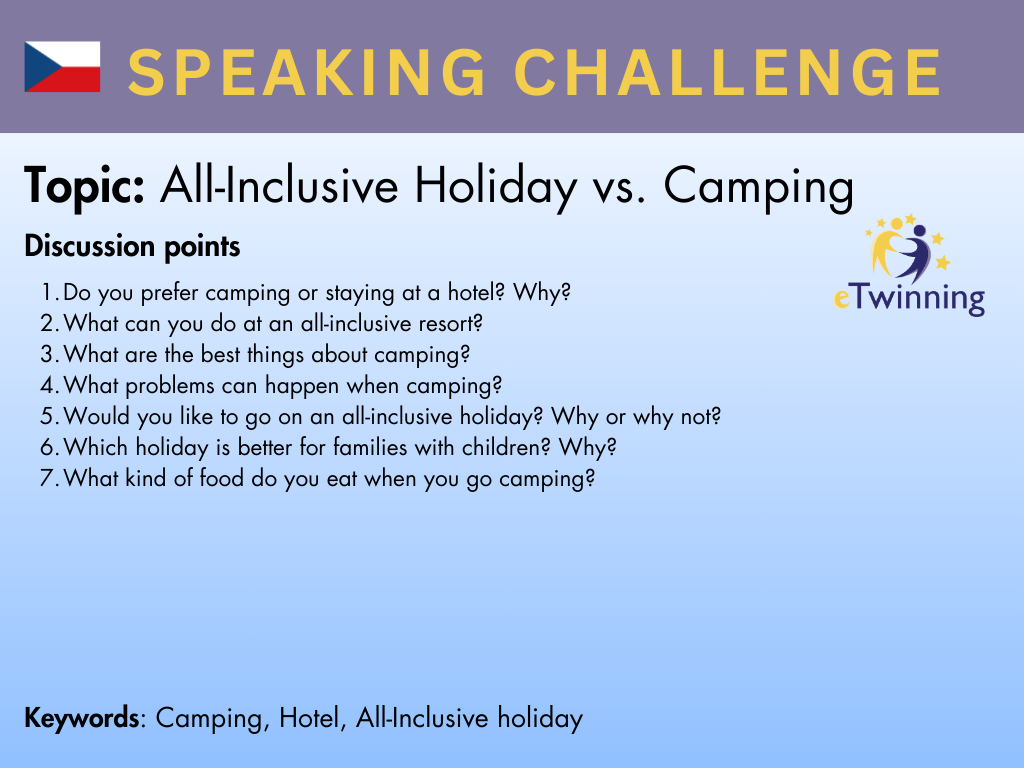 SPEAKING CHALLENGE

Topic: All-Inclusive Holiday vs. Camping

Discussion points

eTwinning

1. Do you prefer camping or staying at a hotel? Why?
2. What can you do at an all-inclusive resort?
3. What are the best things about camping?
4. What problems can happen when camping?
5. Would you like to go on an all-inclusive holiday? Why or why not?
6. Which holiday is better for families with children? Why?
7. What kind of food do you eat when you go camping?

Keywords: Camping, Hotel, All-Inclusive holiday